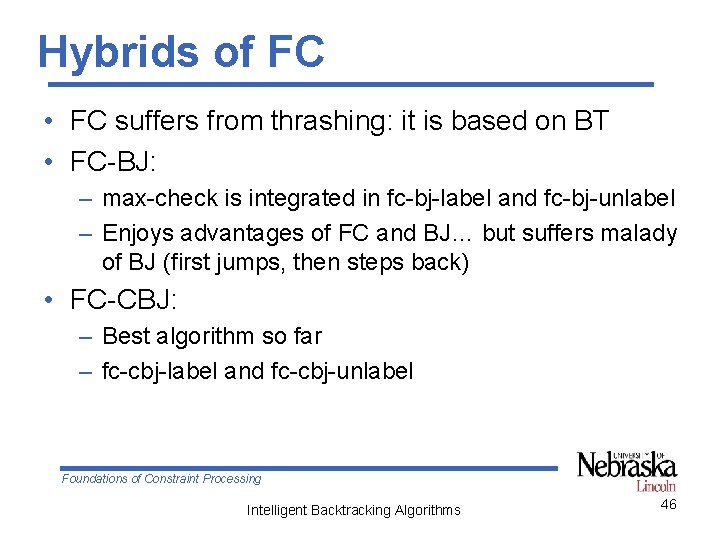 Hybrids of FC

• FC suffers from thrashing: it is based on BT
• FC-BJ:
  – max-check is integrated in fc-bj-label and fc-bj-unlabel
  – Enjoys advantages of FC and BJ… but suffers malady of BJ (first jumps, then steps back)
• FC-CBJ:
  – Best algorithm so far
  – fc-cbj-label and fc-cbj-unlabel

Foundations of Constraint Processing

UNIVERSITY OF Nebraska Lincoln

Intelligent Backtracking Algorithms

46